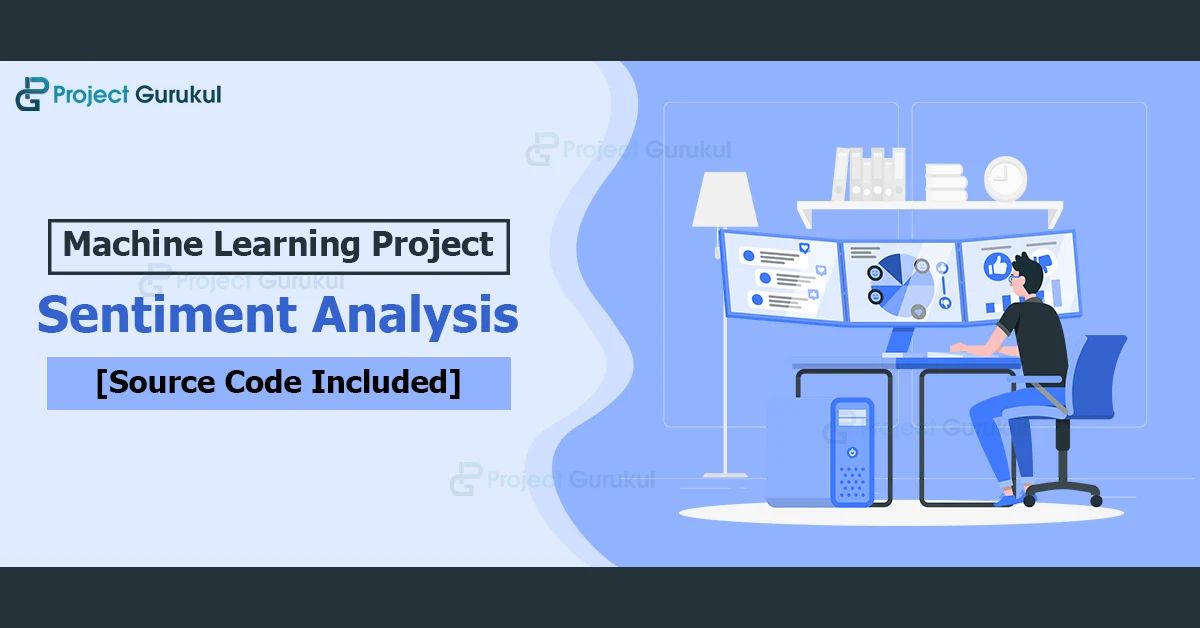 Project Gurukul

Project Gurukul

Machine Learning Project

Project Gurukul

Sentiment Analysis

[Source Code Included]

Project Gurukul

Project Gurukul